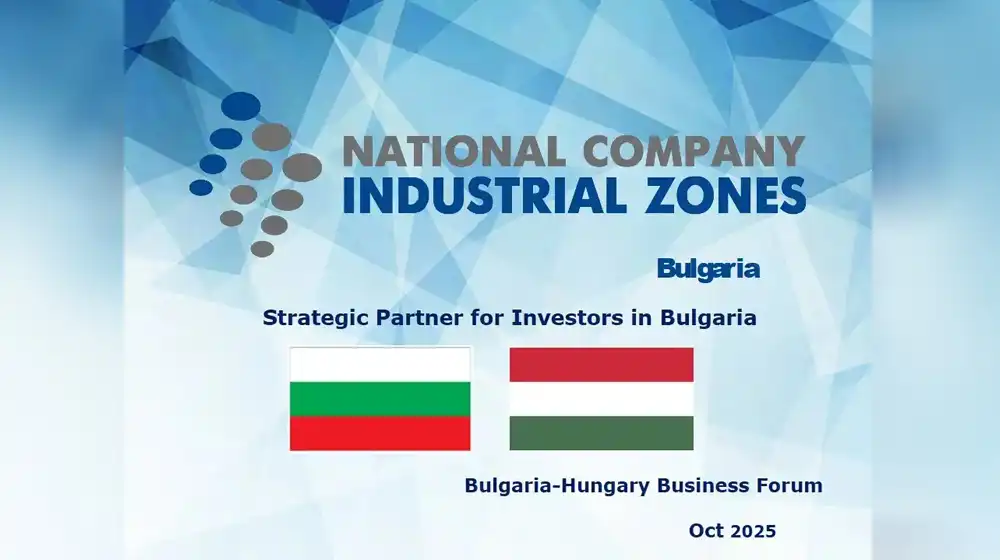 NATIONAL COMPANY
INDUSTRIAL ZONES

Bulgaria

Strategic Partner for Investors in Bulgaria

Bulgaria-Hungary Business Forum

Oct 2025